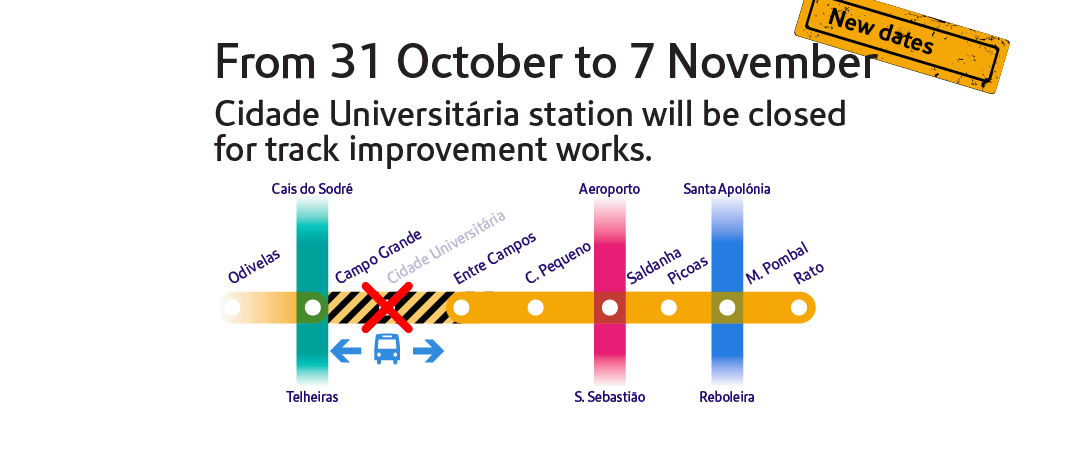 New dates

From 31 October to 7 November

Cidade Universitária station will be closed for track improvement works.

Cais do Sodré
Aeroporto
Santa Apolónia
Odivelas
Campo Grande
Cidade Universitária
Entre Campos
C. Pequeno
Saldanha
Picoas
M. Pombal
Rato
Telheiras
S. Sebastião
Reboleira